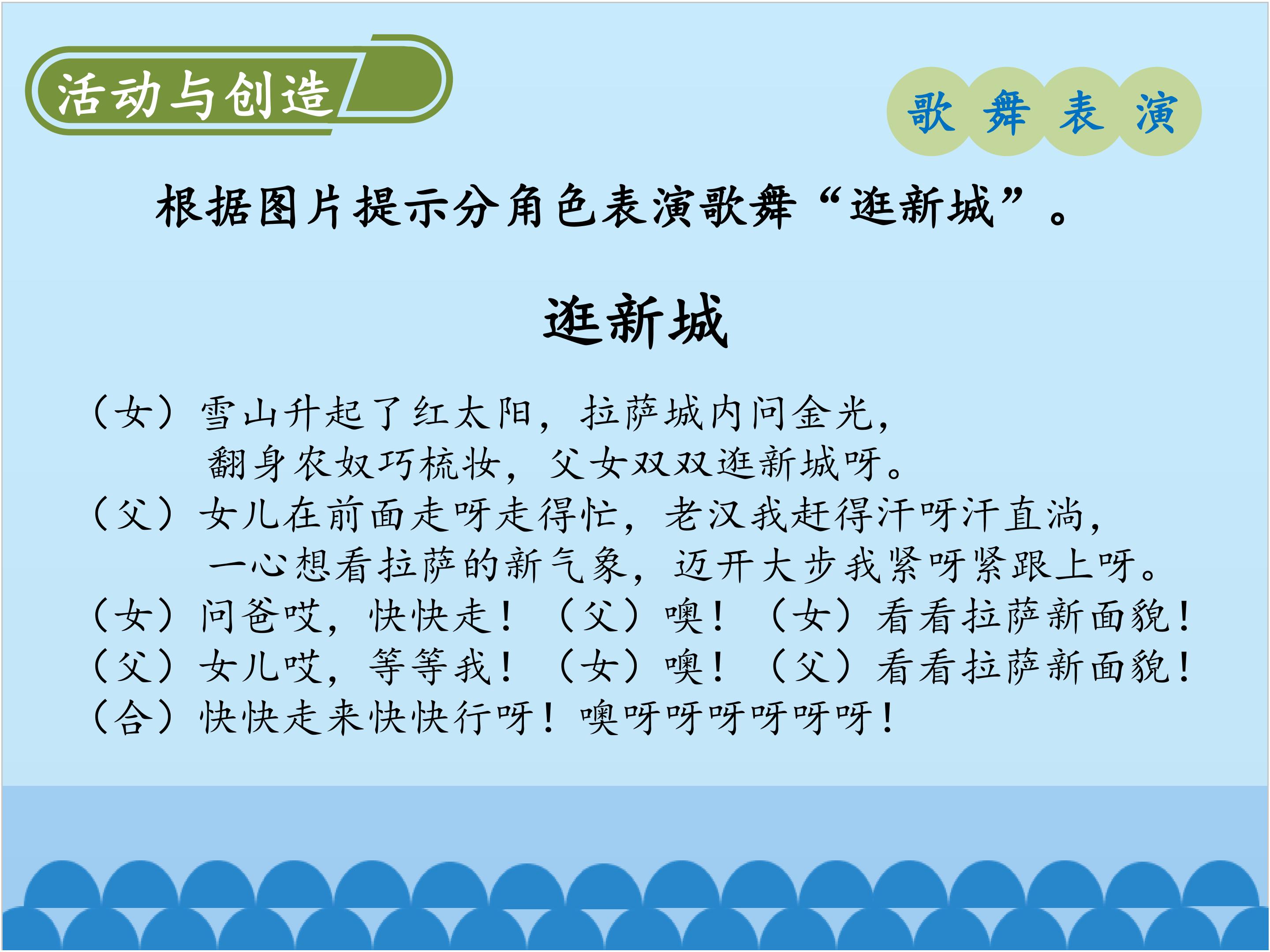 活动与创造

歌 舞 表 演

根据图片提示分角色表演歌舞“逛新城”。

逛新城

（女）雪山升起了红太阳，拉萨城内闪金光，
翻身农奴巧梳妆，父女双双逛新城呀。
（父）女儿在前面走呀走得忙，老汉我赶得汗呀汗直淌，
一心想看拉萨的新气象，迈开大步我紧呀紧跟上呀。
（女）阿爸哎，快快走！（父）噢！（女）看看拉萨新面貌！
（父）女儿哎，等等我！（女）噢！（父）看看拉萨新面貌！
（合）快快走来快快行呀！噢呀呀呀呀呀呀！